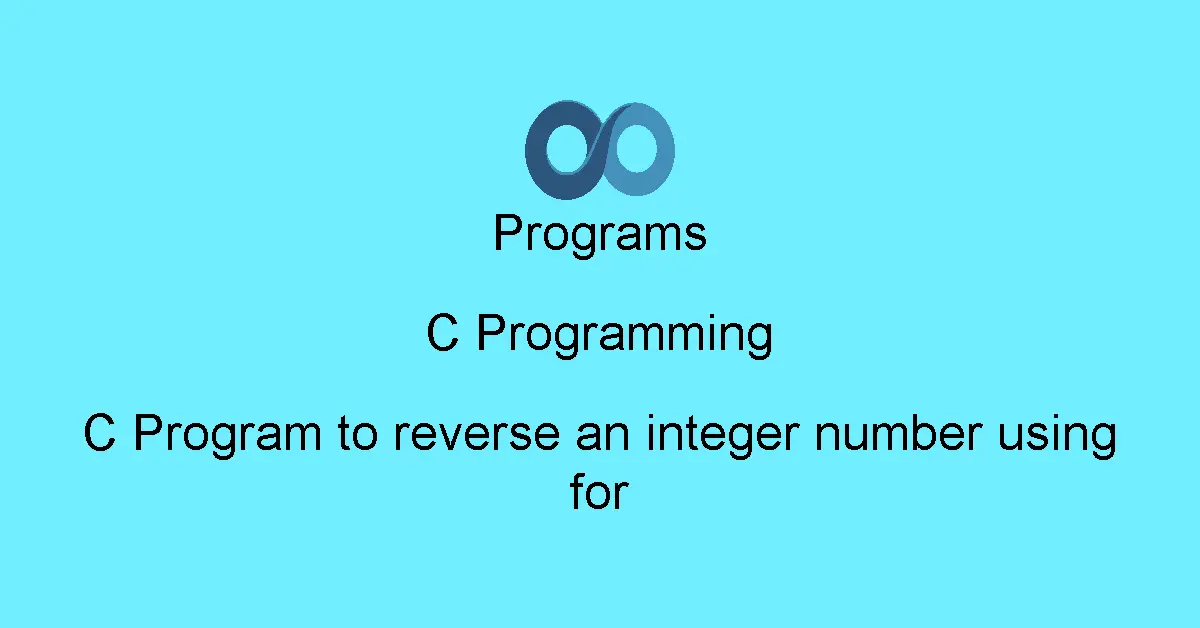 Programs

C Programming

C Program to reverse an integer number using for